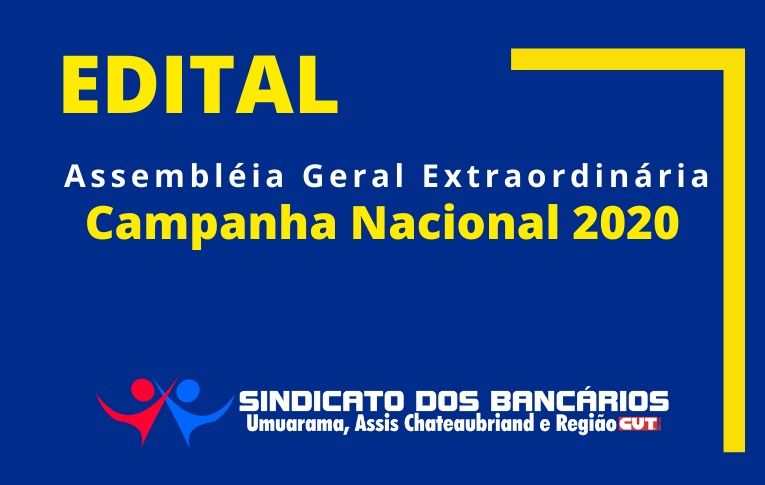 EDITAL

Assembléia Geral Extraordinária
Campanha Nacional 2020

SINDICATO DOS BANCÁRIOS
Umuarama, Assis Chateaubriand e Região CUT